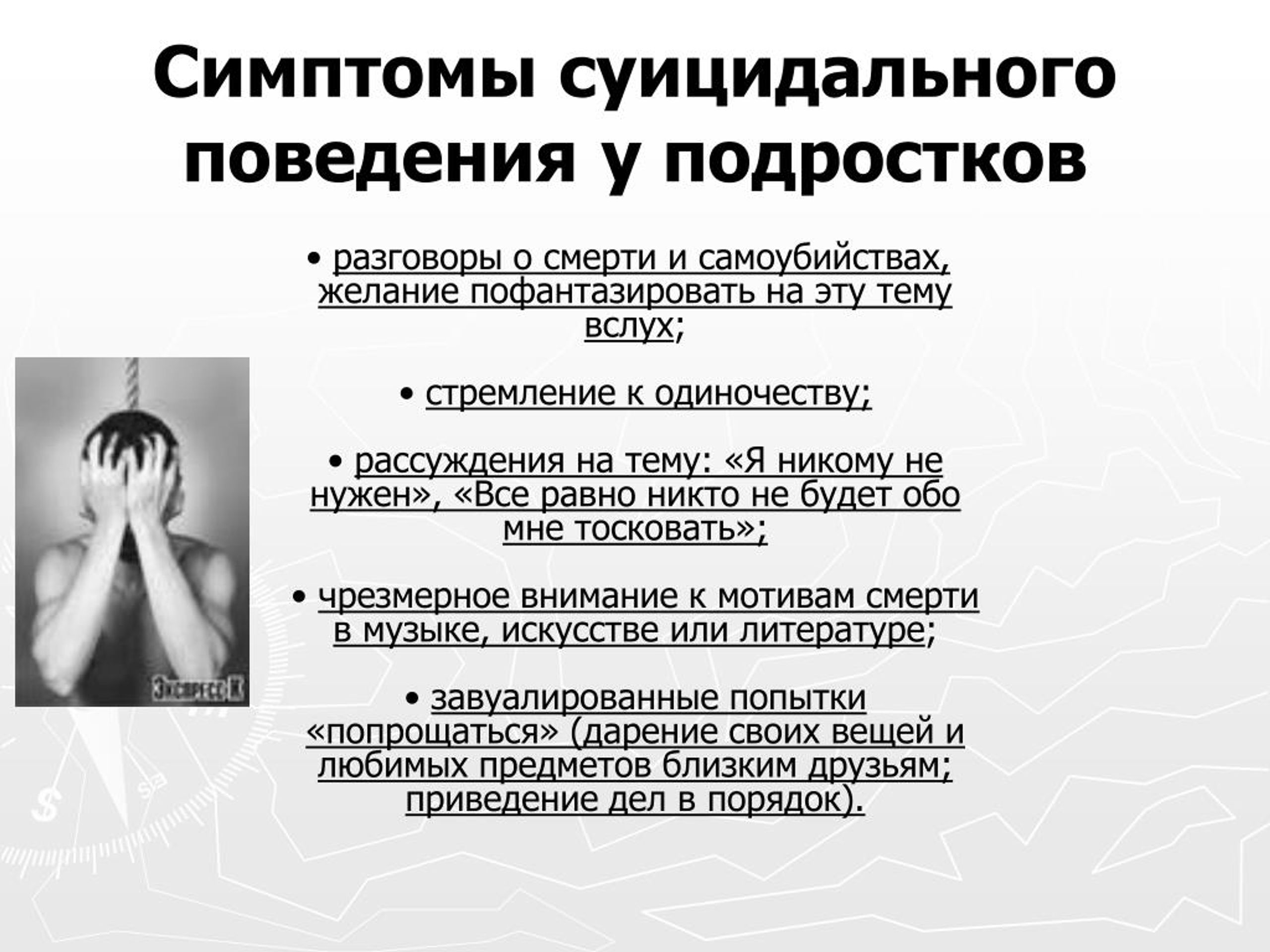 Симптомы суицидального поведения у подростков

• разговоры о смерти и самоубийствах, желание пофантазировать на эту тему вслух;

• стремление к одиночеству;

• рассуждения на тему: «Я никому не нужен», «Все равно никто не будет обо мне тосковать»;

• чрезмерное внимание к мотивам смерти в музыке, искусстве или литературе;

• завуалированные попытки «попрощаться» (дарение своих вещей и любимых предметов близким друзьям; приведение дел в порядок).

Экспресс К